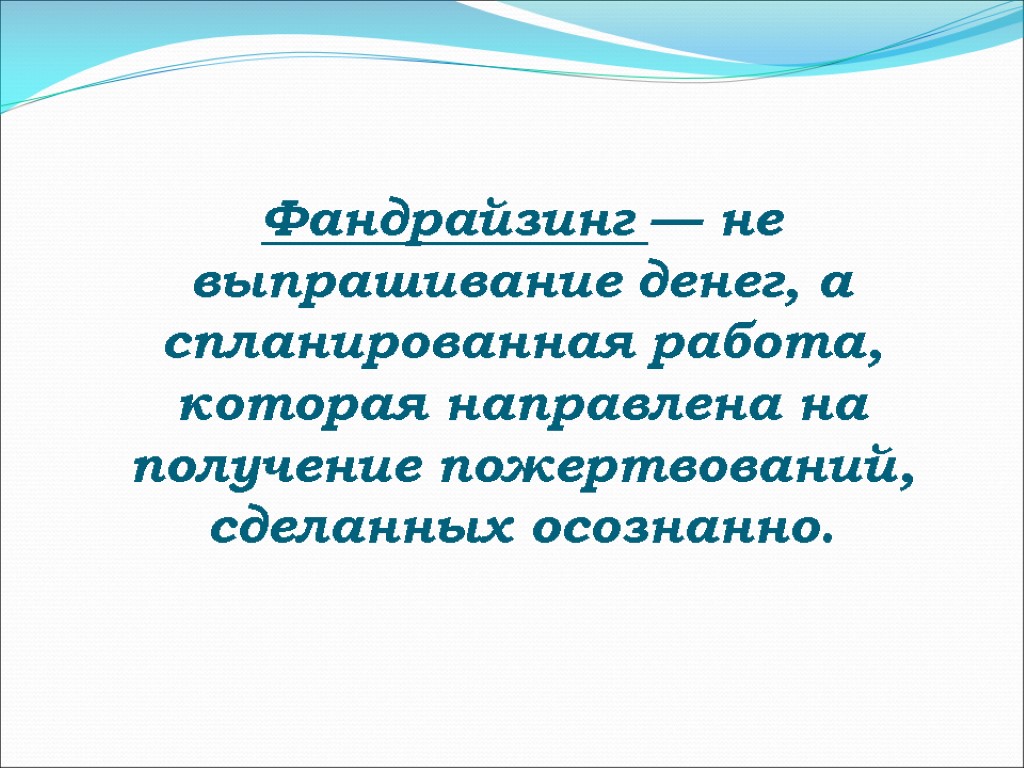 Фандрайзинг — не выпрашивание денег, а спланированная работа, которая направлена на получение пожертвований, сделанных осознанно.